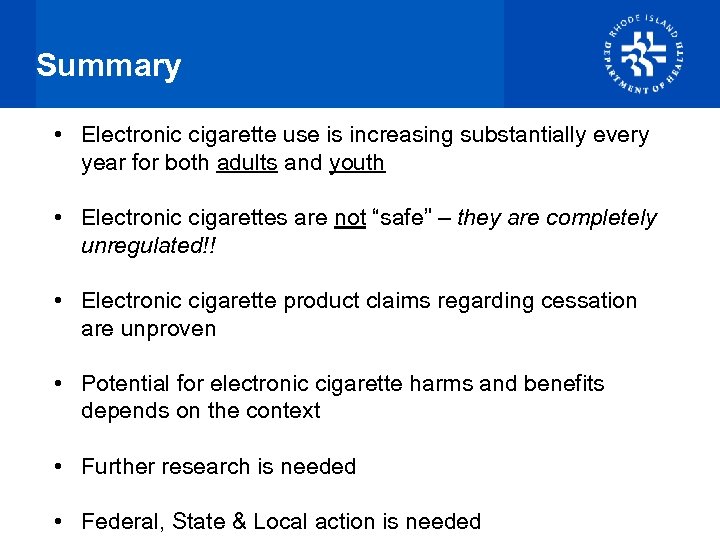 Summary

RHODE ISLAND DEPARTMENT OF HEALTH

• Electronic cigarette use is increasing substantially every year for both adults and youth

• Electronic cigarettes are not “safe” – they are completely unregulated!!

• Electronic cigarette product claims regarding cessation are unproven

• Potential for electronic cigarette harms and benefits depends on the context

• Further research is needed

• Federal, State & Local action is needed